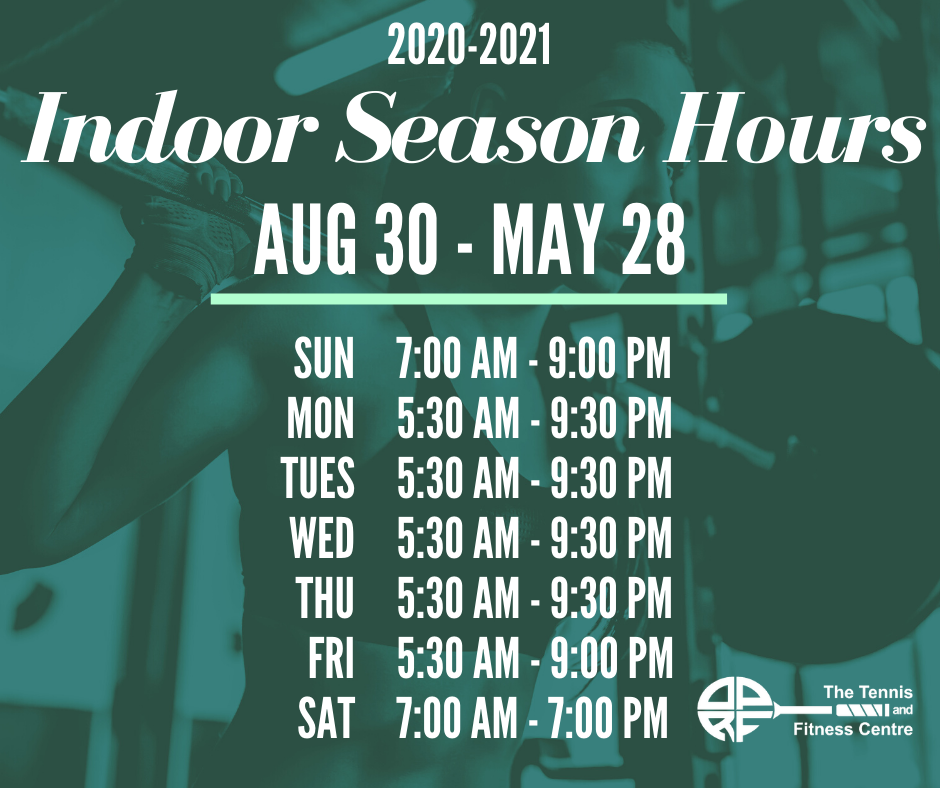 2020-2021
Indoor Season Hours
AUG 30 - MAY 28

SUN 7:00 AM - 9:00 PM
MON 5:30 AM - 9:30 PM
TUES 5:30 AM - 9:30 PM
WED 5:30 AM - 9:30 PM
THU 5:30 AM - 9:30 PM
FRI 5:30 AM - 9:00 PM
SAT 7:00 AM - 7:00 PM

The Tennis and Fitness Centre